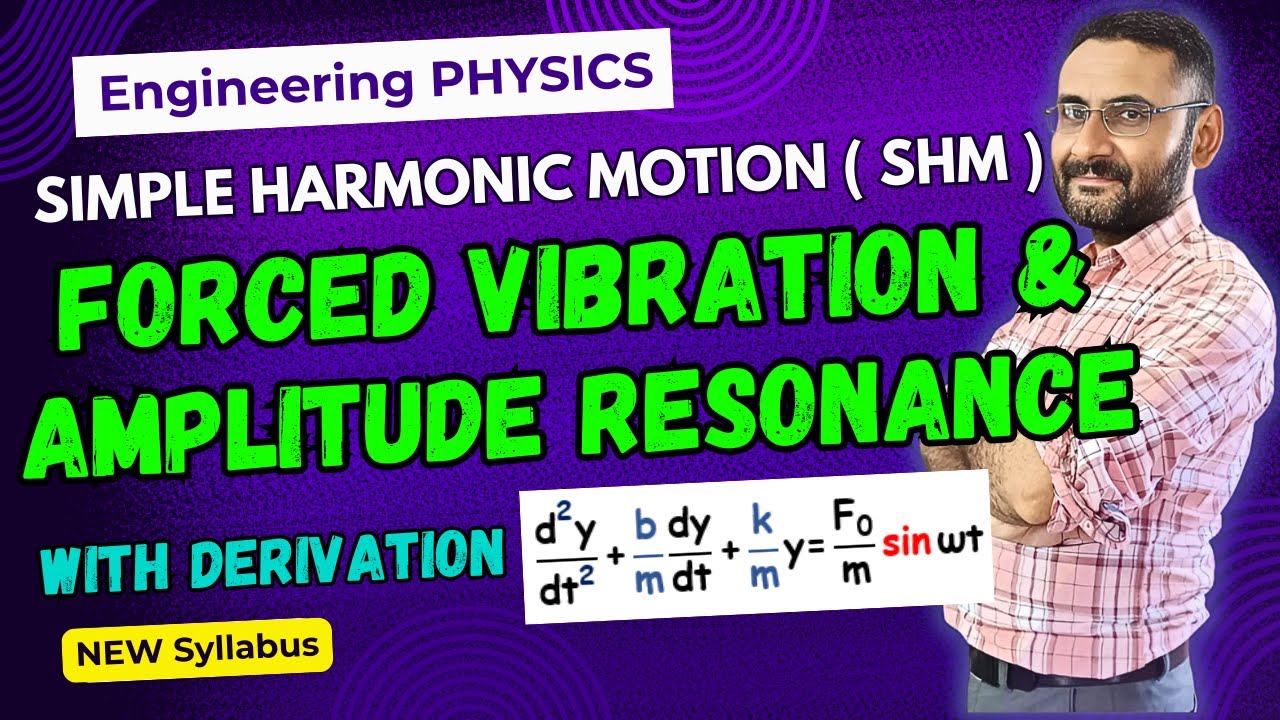 Engineering PHYSICS

SIMPLE HARMONIC MOTION ( SHM )

FORCED VIBRATION & AMPLITUDE RESONANCE

WITH DERIVATION $\frac{d^2y}{dt^2}+\frac{b}{m}\frac{dy}{dt}+\frac{k}{m}y=\frac{F_0}{m}\sin\omega t$

NEW Syllabus